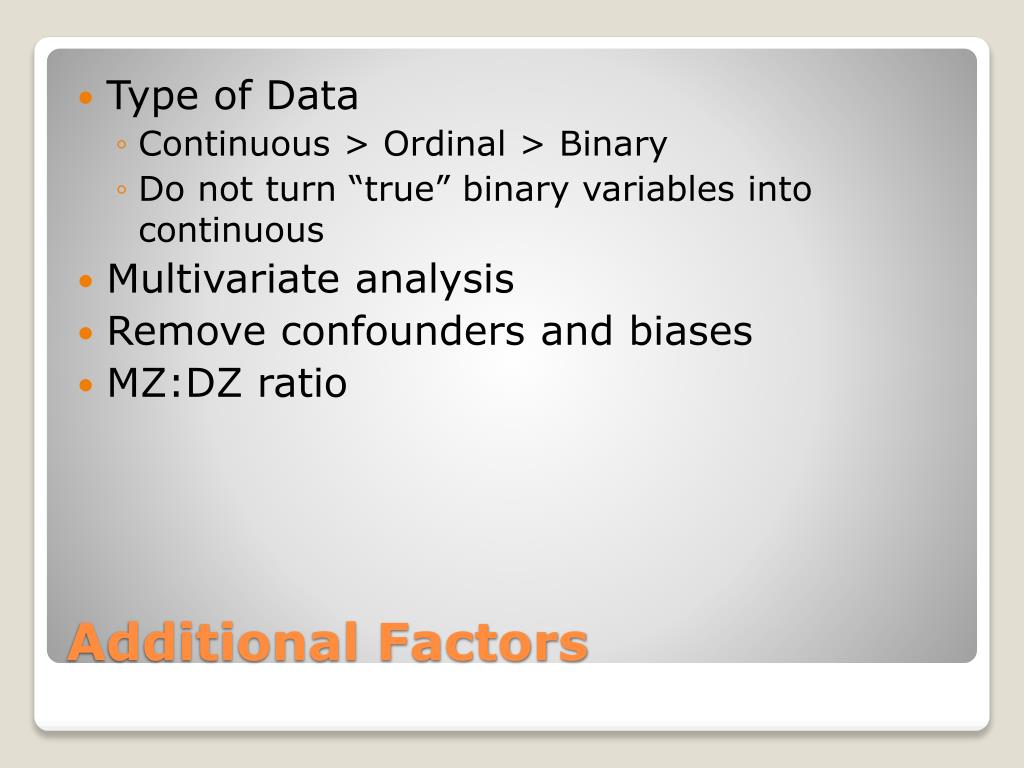 • Type of Data
◦ Continuous > Ordinal > Binary
◦ Do not turn “true” binary variables into continuous
• Multivariate analysis
• Remove confounders and biases
• MZ:DZ ratio

Additional Factors